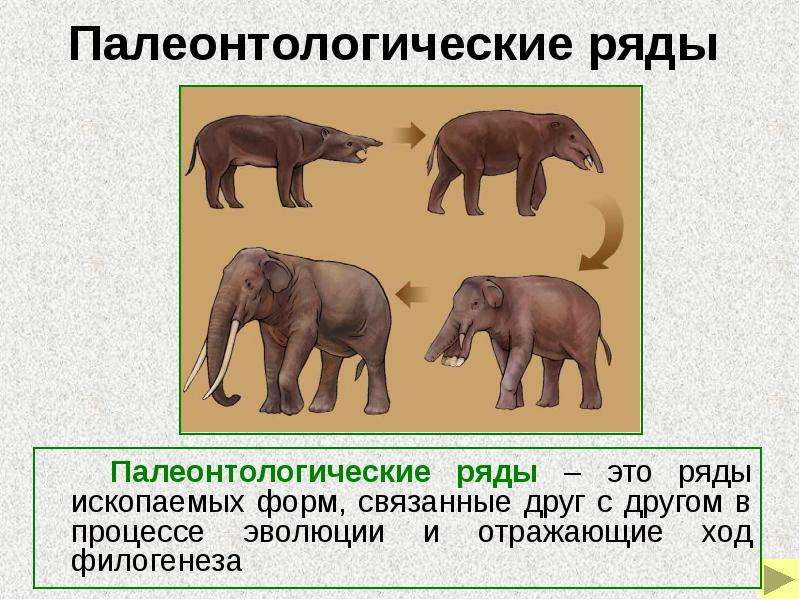 Палеонтологические ряды

Палеонтологические ряды – это ряды ископаемых форм, связанные друг с другом в процессе эволюции и отражающие ход филогенеза